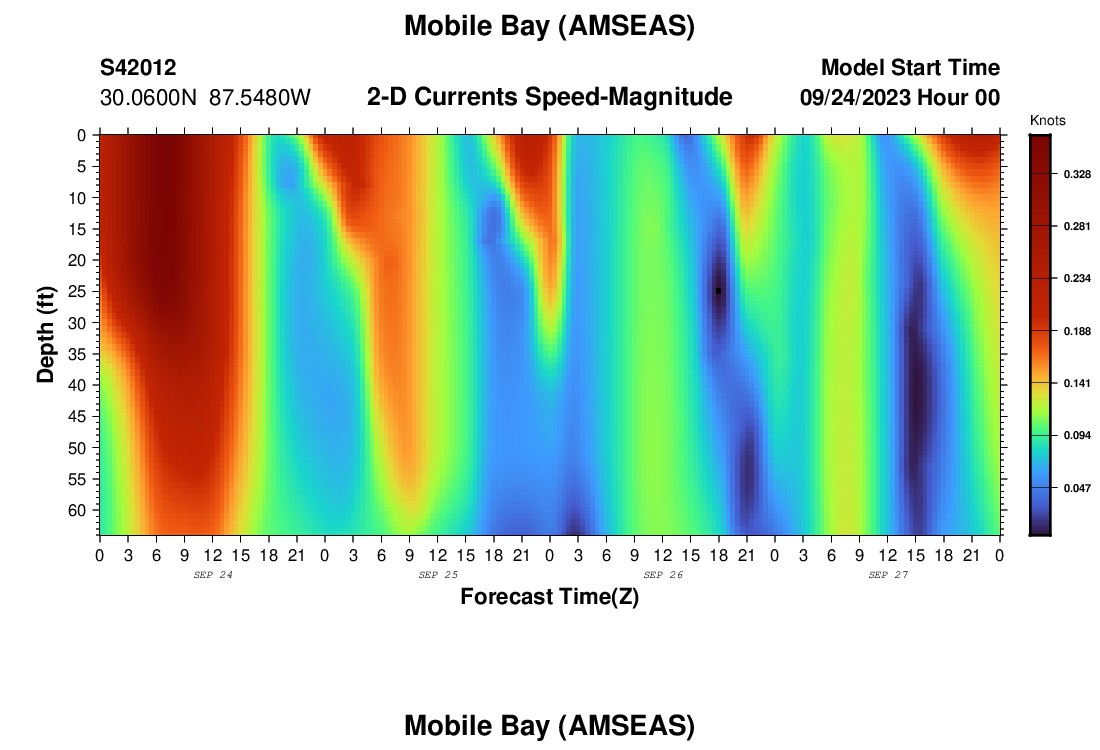 Mobile Bay (AMSEAS)

S42012
30.0600N 87.5480W

2-D Currents Speed-Magnitude

Model Start Time
09/24/2023 Hour 00

Knots
0.328
0.281
0.234
0.188
0.141
0.094
0.047

Depth (ft)
0
5
10
15
20
25
30
35
40
45
50
55
60

0 3 6 9 12 15 18 21 0 3 6 9 12 15 18 21 0 3 6 9 12 15 18 21 0 3 6 9 12 15 18 21 0
SEP 24
SEP 25
SEP 26
SEP 27
Forecast Time(Z)

Mobile Bay (AMSEAS)